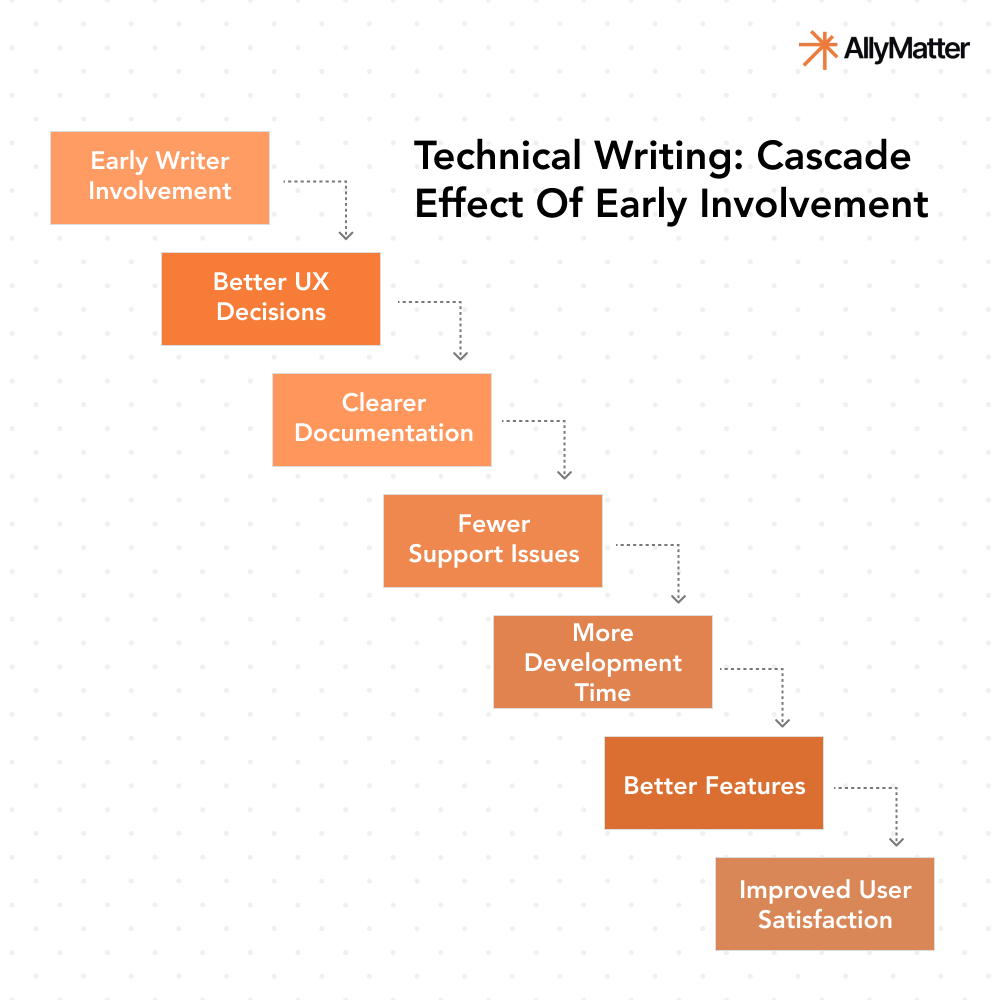 AllyMatter

Technical Writing: Cascade Effect Of Early Involvement

Early Writer Involvement

Better UX Decisions

Clearer Documentation

Fewer Support Issues

More Development Time

Better Features

Improved User Satisfaction